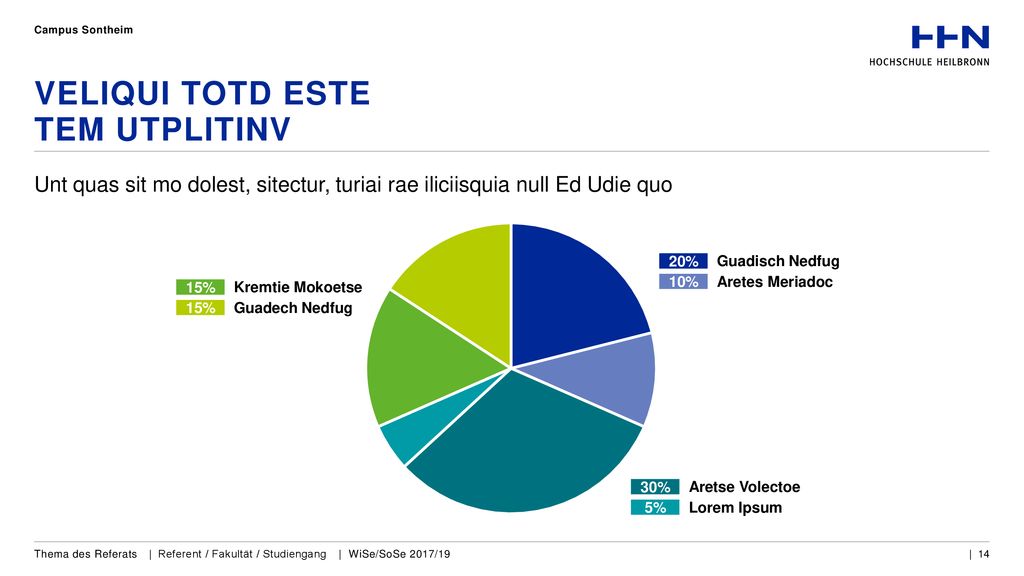 Campus Sontheim

HHN
HOCHSCHULE HEILBRONN

VELIQUI TOTD ESTE
TEM UTPLITINV

Unt quas sit mo dolest, sitectur, turiai rae iliciisquia null Ed Udie quo

15% Kremtie Mokoetse
15% Guadech Nedfug

20% Guadisch Nedfug
10% Aretes Meriadoc

30% Aretse Volectoe
5% Lorem Ipsum

Thema des Referats | Referent / Fakultät / Studiengang | WiSe/SoSe 2017/19 | 14